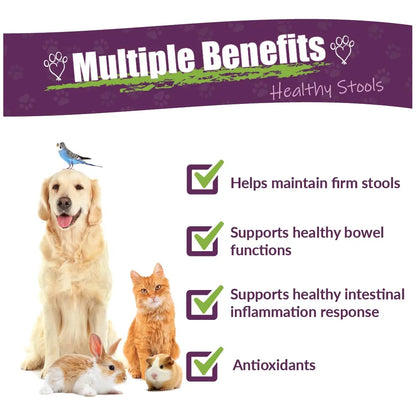 Multiple Benefits
Healthy Stools

Helps maintain firm stools

Supports healthy bowel functions

Supports healthy intestinal inflammation response

Antioxidants